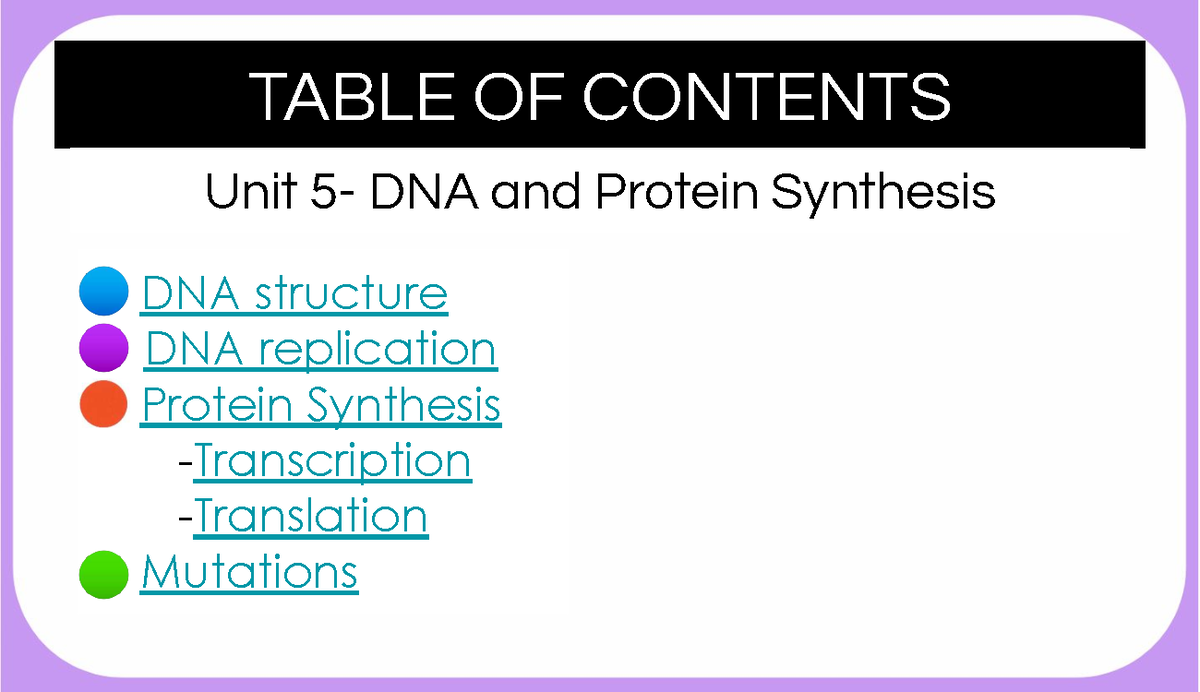 TABLE OF CONTENTS

Unit 5- DNA and Protein Synthesis

DNA structure
DNA replication
Protein Synthesis
-Transcription
-Translation
Mutations